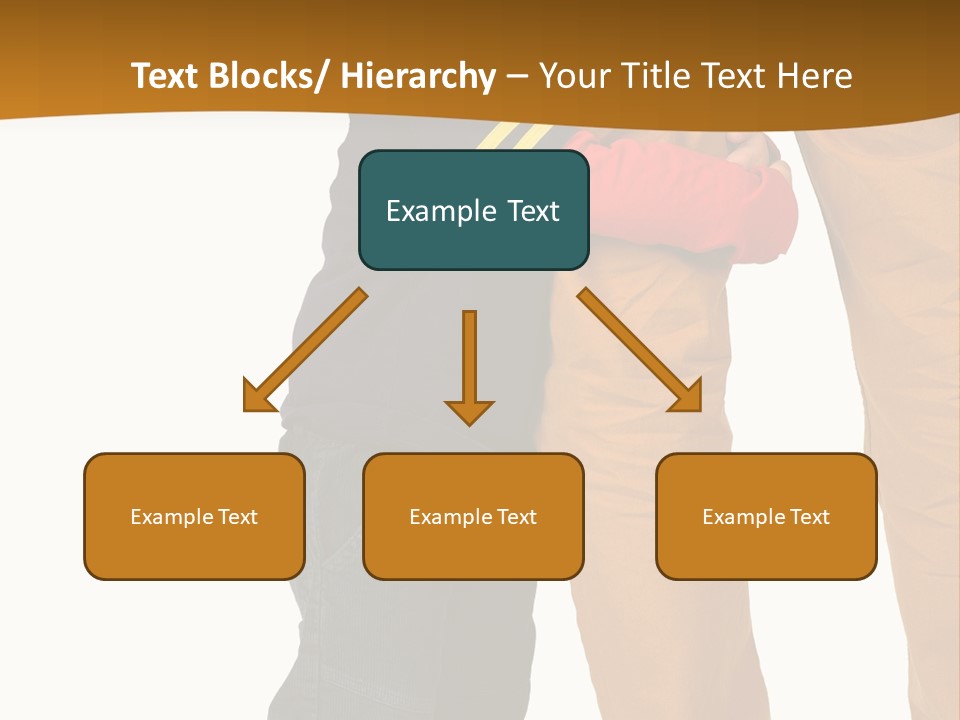 Text Blocks/ Hierarchy – Your Title Text Here

Example Text

Example Text

Example Text

Example Text